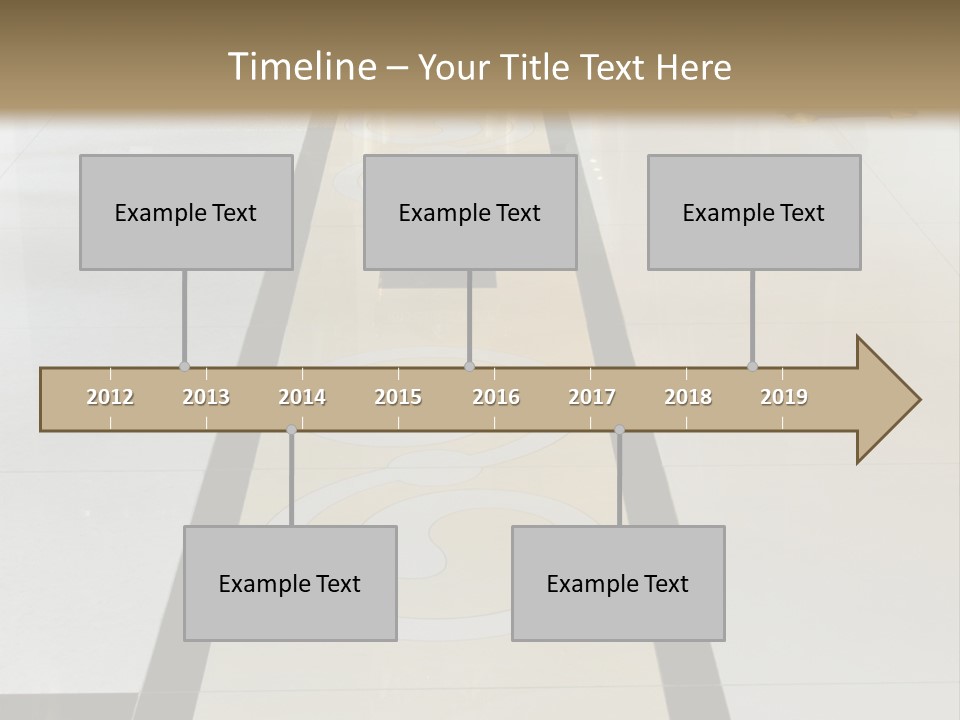 Timeline – Your Title Text Here

Example Text

Example Text

Example Text

2012 2013 2014 2015 2016 2017 2018 2019

Example Text

Example Text